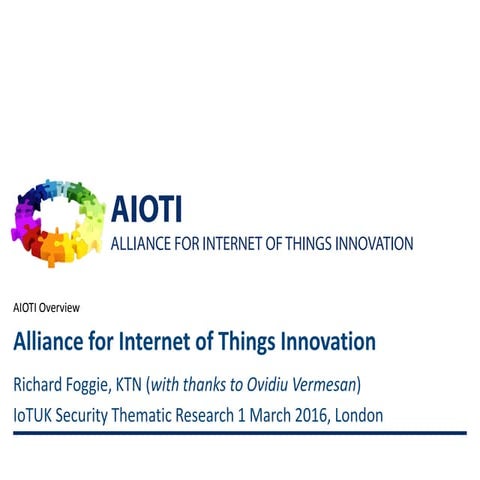 AIOTI
ALLIANCE FOR INTERNET OF THINGS INNOVATION

AIOTI Overview

Alliance for Internet of Things Innovation

Richard Foggie, KTN (with thanks to Ovidiu Vermesan)

IoTUK Security Thematic Research 1 March 2016, London